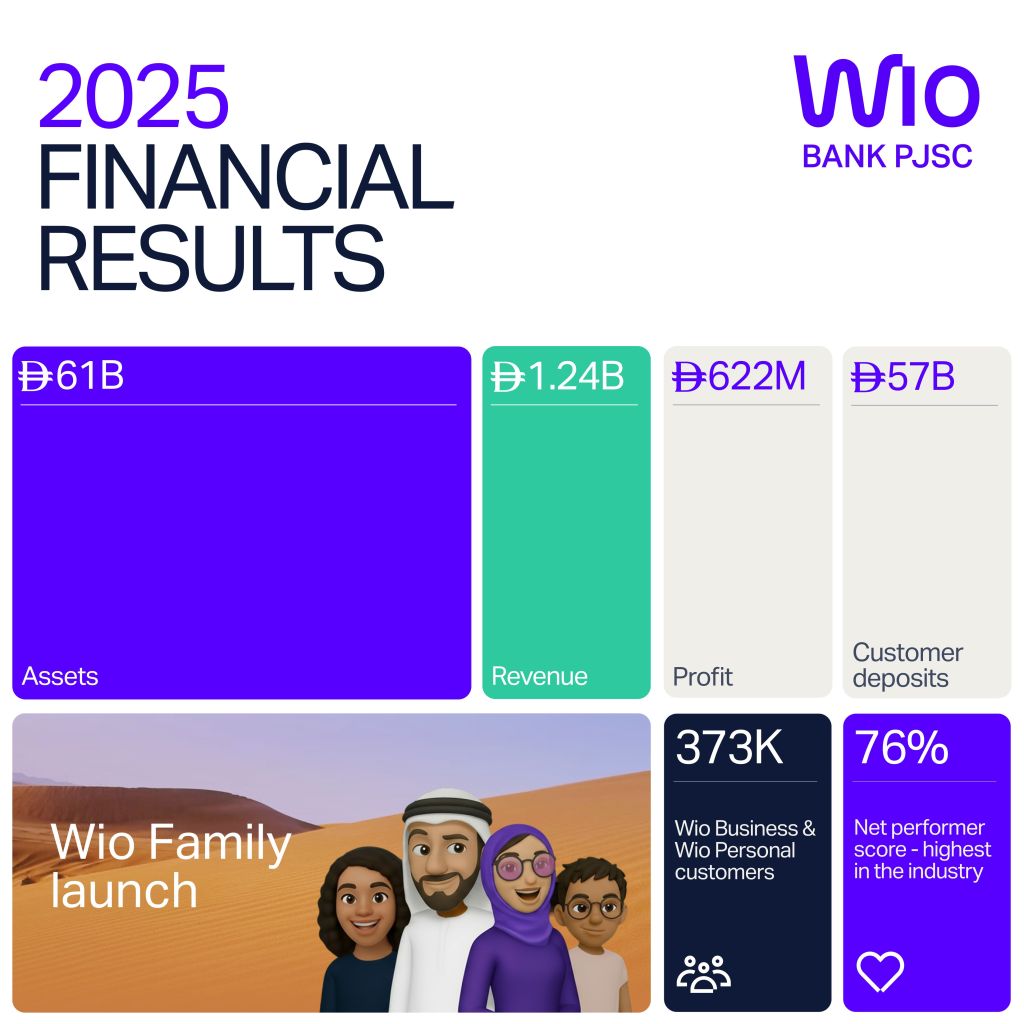 2025
FINANCIAL
RESULTS

Wio
BANK PJSC

Đ61B
Assets

Đ1.24B
Revenue

Đ622M
Profit

Đ57B
Customer deposits

Wio Family launch

373K
Wio Business & Wio Personal customers

76%
Net performer score - highest in the industry